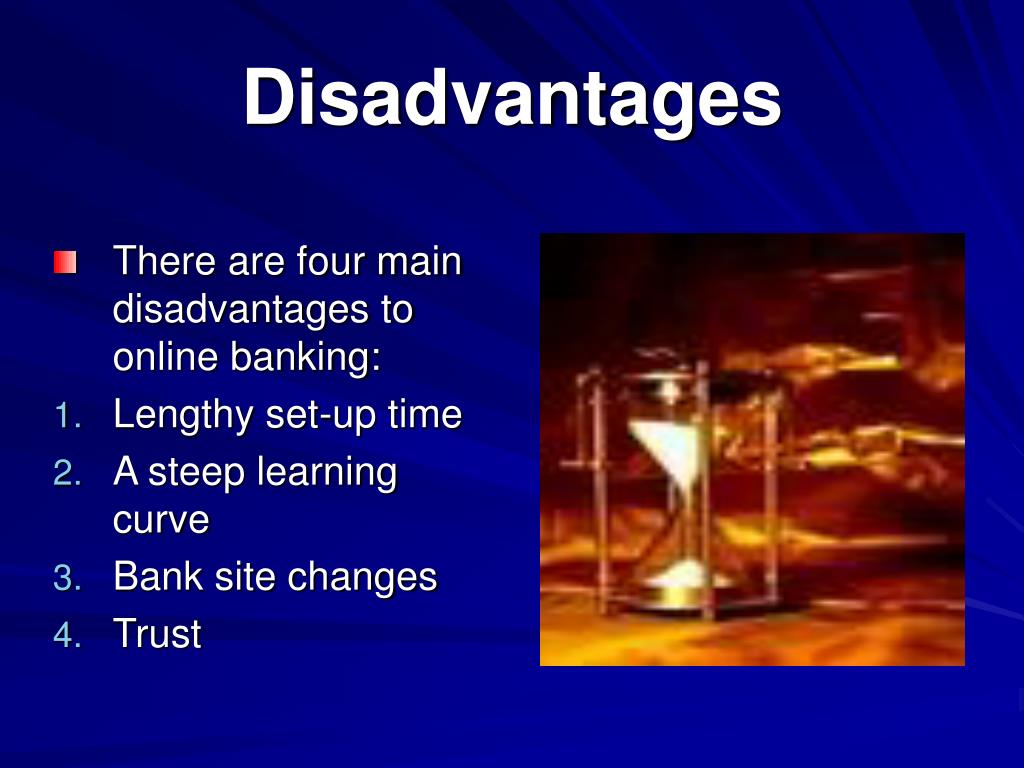 Disadvantages

• There are four main disadvantages to online banking:
1. Lengthy set-up time
2. A steep learning curve
3. Bank site changes
4. Trust